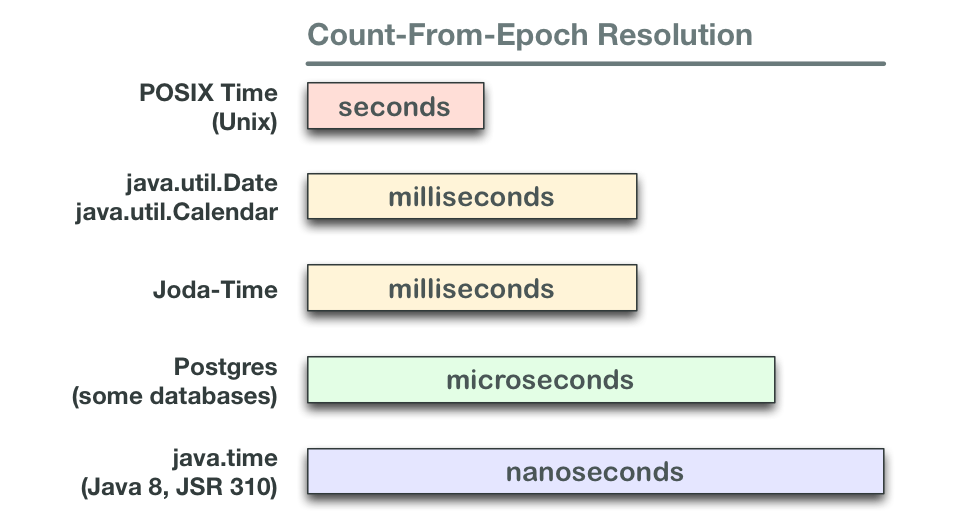 Count-From-Epoch Resolution

POSIX Time
(Unix)
seconds

java.util.Date
java.util.Calendar
milliseconds

Joda-Time
milliseconds

Postgres
(some databases)
microseconds

java.time
(Java 8, JSR 310)
nanoseconds